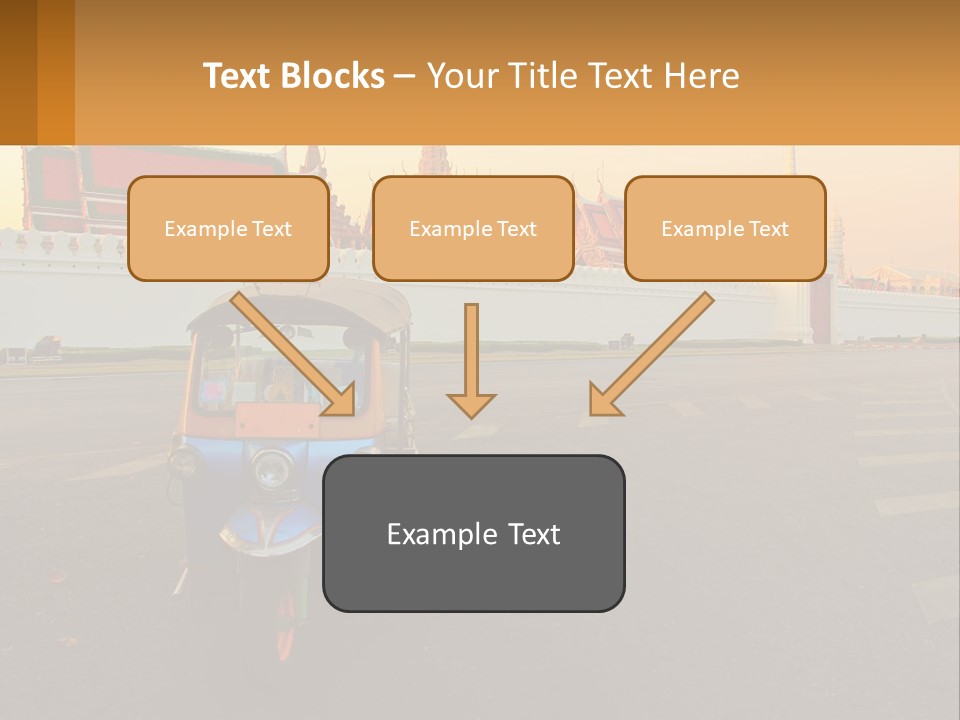 Text Blocks – Your Title Text Here

Example Text

Example Text

Example Text

Example Text